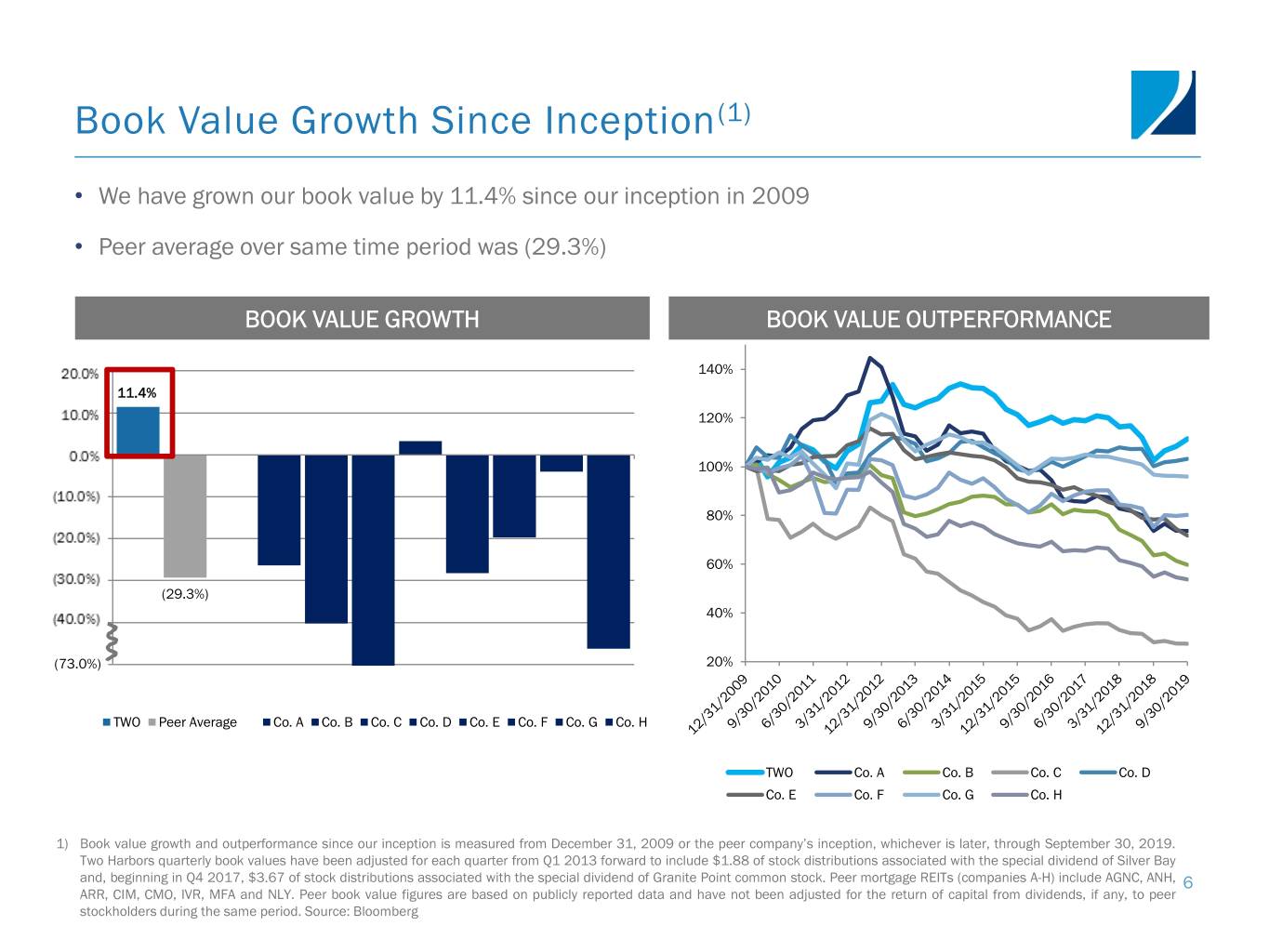 Book Value Growth Since Inception$^{(1)}$

• We have grown our book value by 11.4% since our inception in 2009

• Peer average over same time period was (29.3%)

BOOK VALUE GROWTH

20.0%
10.0%
0.0%
(10.0%)
(20.0%)
(30.0%)
(40.0%)
(73.0%)

11.4%

(29.3%)

TWO Peer Average Co. A Co. B Co. C Co. D Co. E Co. F Co. G Co. H

BOOK VALUE OUTPERFORMANCE

140%
120%
100%
80%
60%
40%
20%

12/31/2009 9/30/2010 6/30/2011 3/31/2012 12/31/2012 9/30/2013 6/30/2014 3/31/2015 12/31/2015 9/30/2016 6/30/2017 3/31/2018 12/31/2018 9/30/2019

TWO Co. A Co. B Co. C Co. D
Co. E Co. F Co. G Co. H

1) Book value growth and outperformance since our inception is measured from December 31, 2009 or the peer company's inception, whichever is later, through September 30, 2019. Two Harbors quarterly book values have been adjusted for each quarter from Q1 2013 forward to include $1.88 of stock distributions associated with the special dividend of Silver Bay and, beginning in Q4 2017, $3.67 of stock distributions associated with the special dividend of Granite Point common stock. Peer mortgage REITs (companies A-H) include AGNC, ANH, ARR, CIM, CMO, IVR, MFA and NLY. Peer book value figures are based on publicly reported data and have not been adjusted for the return of capital from dividends, if any, to peer stockholders during the same period. Source: Bloomberg

6